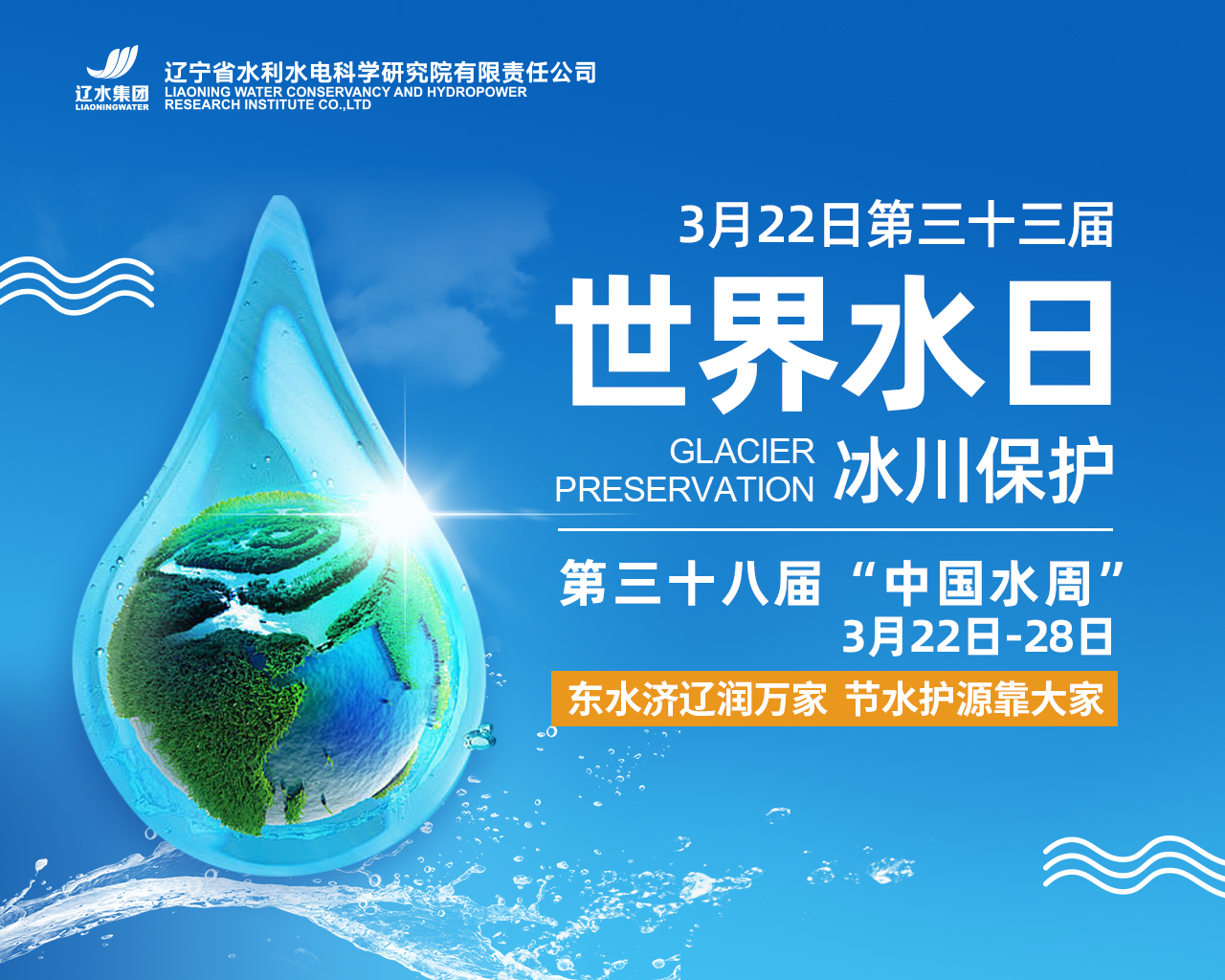 辽水集团
LIAONINGWATER
辽宁省水利水电科学研究院有限责任公司
LIAONING WATER CONSERVANCY AND HYDROPOWER RESEARCH INSTITUTE CO.,LTD

3月22日第三十三届
世界水日
GLACIER PRESERVATION
冰川保护

第三十八届“中国水周”
3月22日-28日
东水济辽润万家 节水护源靠大家